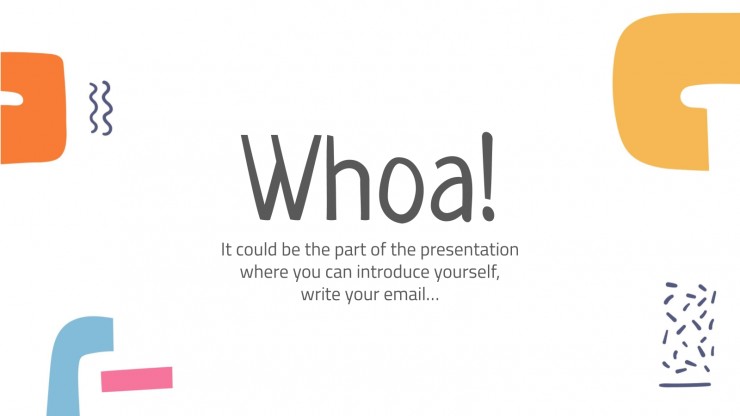 Whoa!

It could be the part of the presentation where you can introduce yourself, write your email…